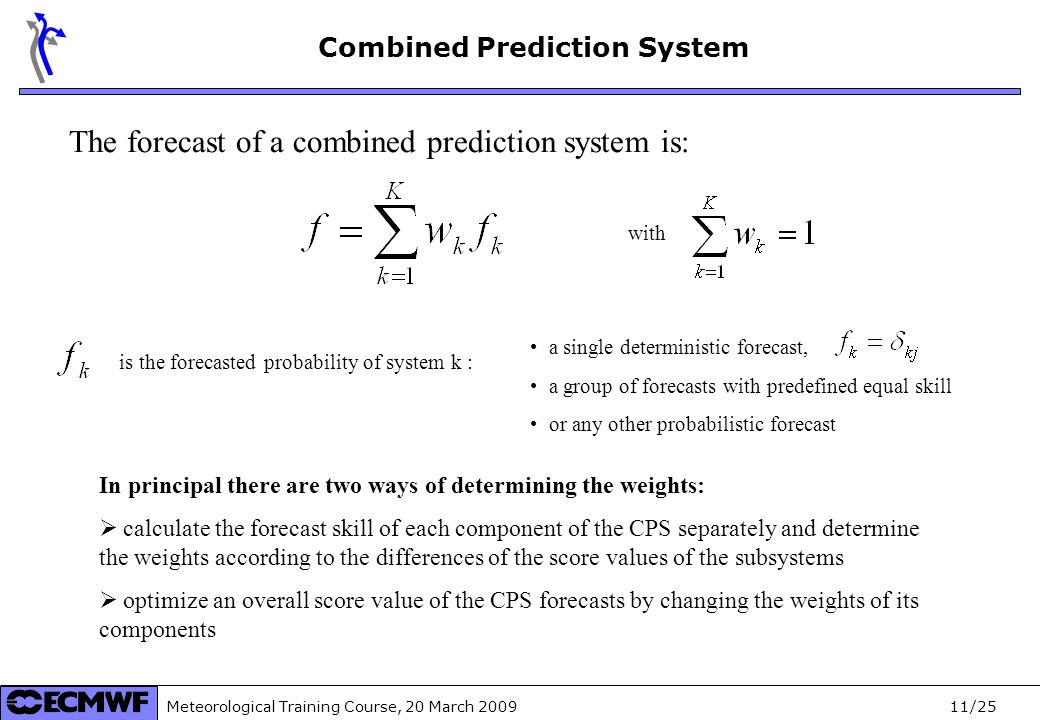 Combined Prediction System

The forecast of a combined prediction system is:

$f = \sum_{k=1}^{K} w_k f_k$ with $\sum_{k=1}^{K} w_k = 1$

$f_k$ is the forecasted probability of system k :

• a single deterministic forecast, $f_k = \delta_{kj}$
• a group of forecasts with predefined equal skill
• or any other probabilistic forecast

In principal there are two ways of determining the weights:

➢ calculate the forecast skill of each component of the CPS separately and determine the weights according to the differences of the score values of the subsystems

➢ optimize an overall score value of the CPS forecasts by changing the weights of its components

ECMWF Meteorological Training Course, 20 March 2009 11/25